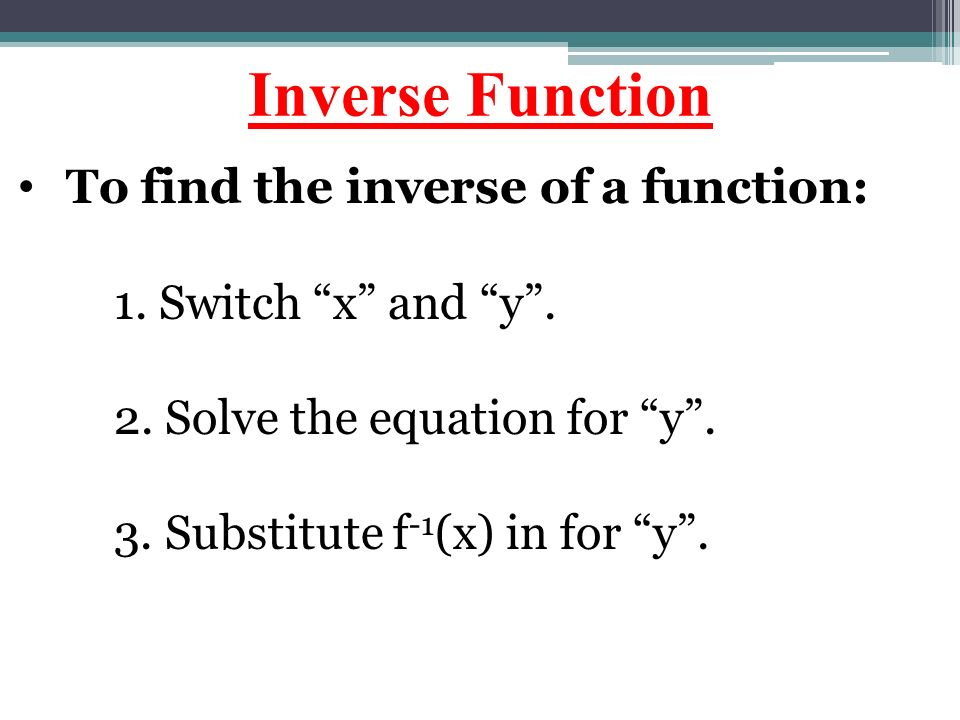 Inverse Function

• To find the inverse of a function:

1. Switch “x” and “y”.

2. Solve the equation for “y”.

3. Substitute $f^{-1}(x)$ in for “y”.